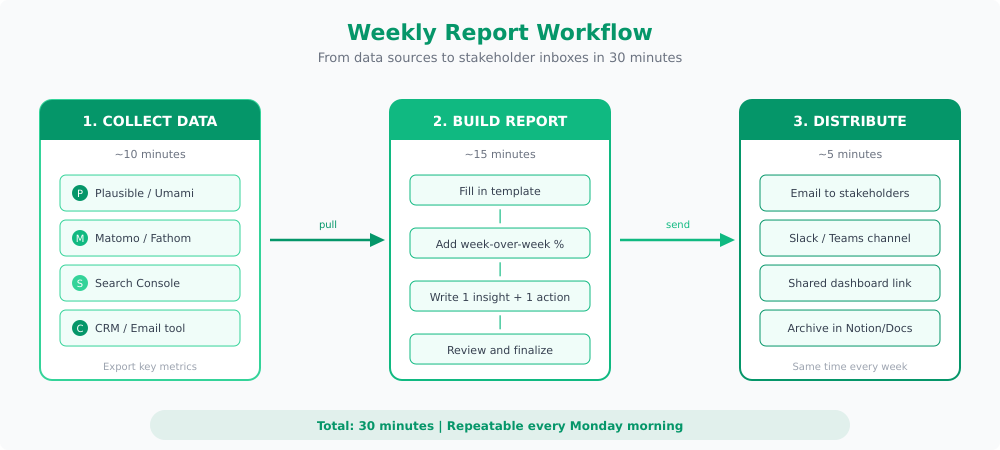 Weekly Report Workflow

From data sources to stakeholder inboxes in 30 minutes

1. COLLECT DATA

~10 minutes

P Plausible / Umami

M Matomo / Fathom

S Search Console

C CRM / Email tool

Export key metrics

pull

2. BUILD REPORT

~15 minutes

Fill in template

Add week-over-week %

Write 1 insight + 1 action

Review and finalize

send

3. DISTRIBUTE

~5 minutes

Email to stakeholders

Slack / Teams channel

Shared dashboard link

Archive in Notion/Docs

Same time every week

Total: 30 minutes | Repeatable every Monday morning